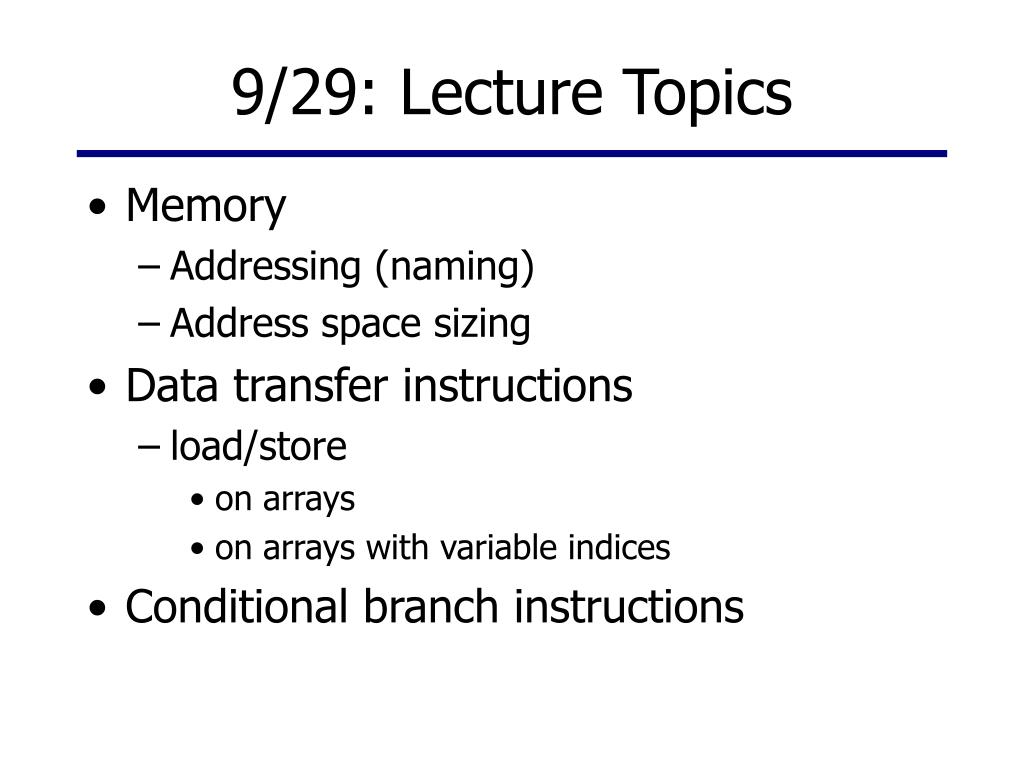 9/29: Lecture Topics

• Memory
– Addressing (naming)
– Address space sizing
• Data transfer instructions
– load/store
• on arrays
• on arrays with variable indices
• Conditional branch instructions